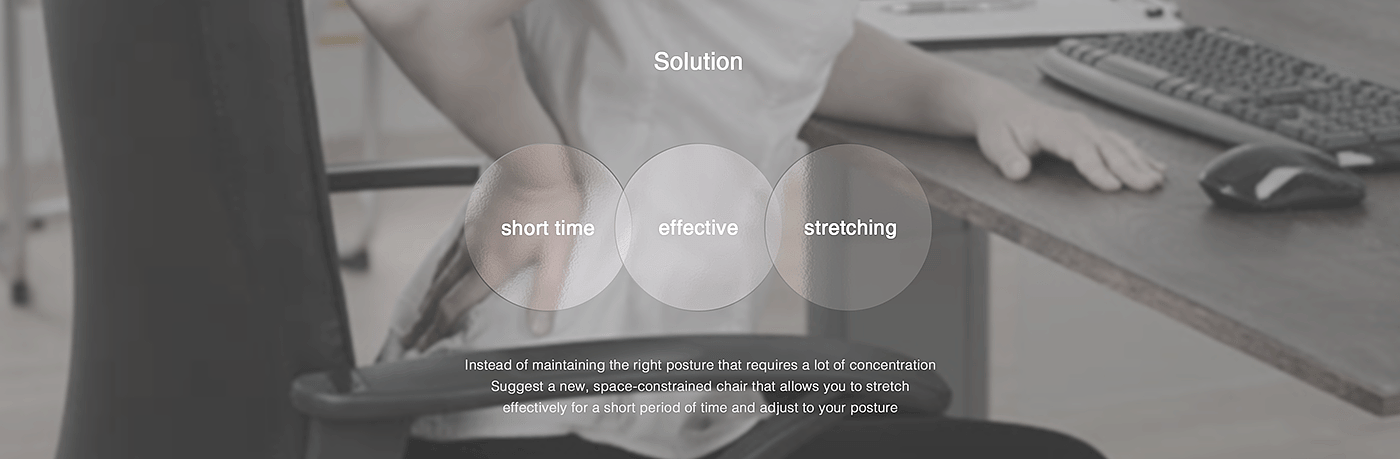 Solution

short time

effective

stretching

Instead of maintaining the right posture that requires a lot of concentration
Suggest a new, space-constrained chair that allows you to stretch effectively for a short period of time and adjust to your posture